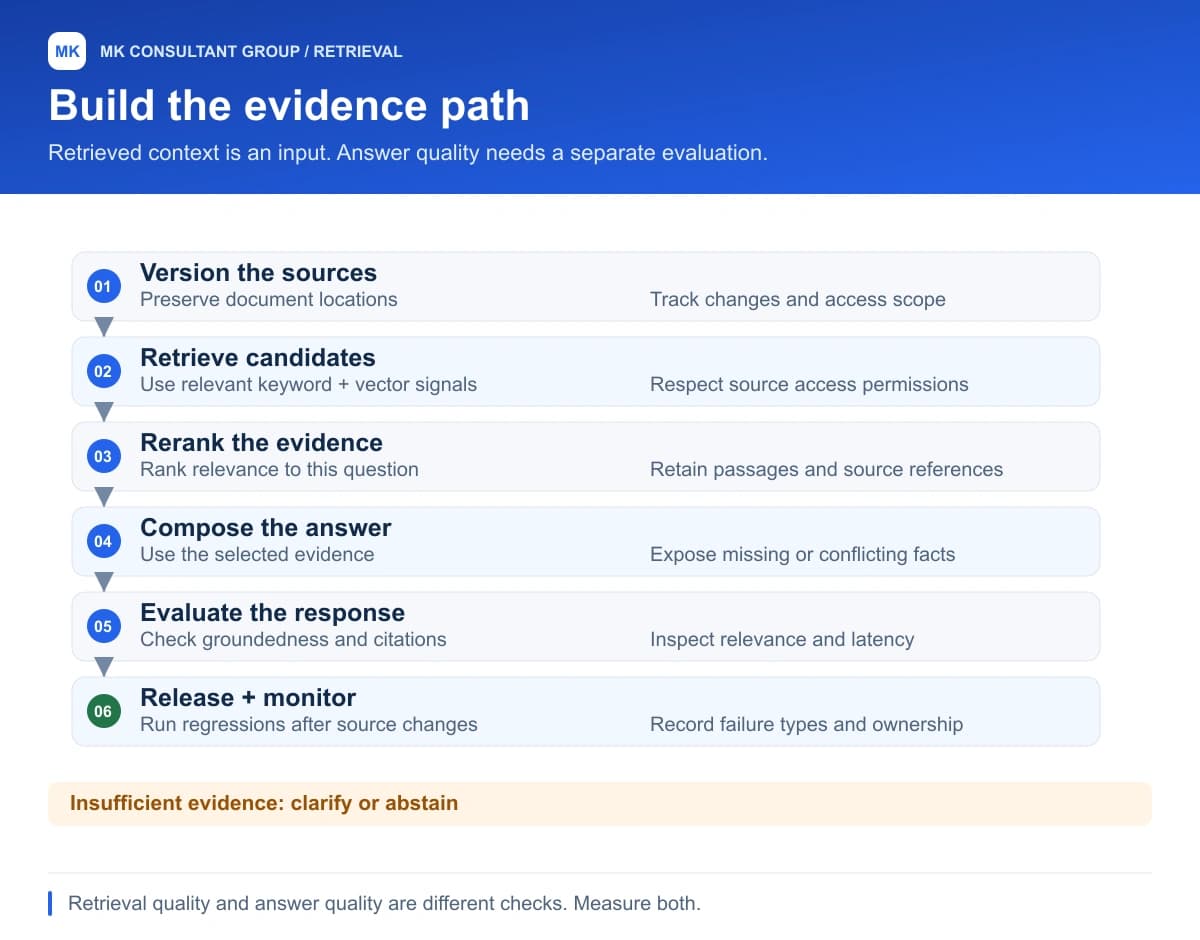 MK

MK CONSULTANT GROUP / RETRIEVAL

Build the evidence path

Retrieved context is an input. Answer quality needs a separate evaluation.

01
Version the sources
Preserve document locations
Track changes and access scope

02
Retrieve candidates
Use relevant keyword + vector signals
Respect source access permissions

03
Rerank the evidence
Rank relevance to this question
Retain passages and source references

04
Compose the answer
Use the selected evidence
Expose missing or conflicting facts

05
Evaluate the response
Check groundedness and citations
Inspect relevance and latency

06
Release + monitor
Run regressions after source changes
Record failure types and ownership

Insufficient evidence: clarify or abstain

Retrieval quality and answer quality are different checks. Measure both.